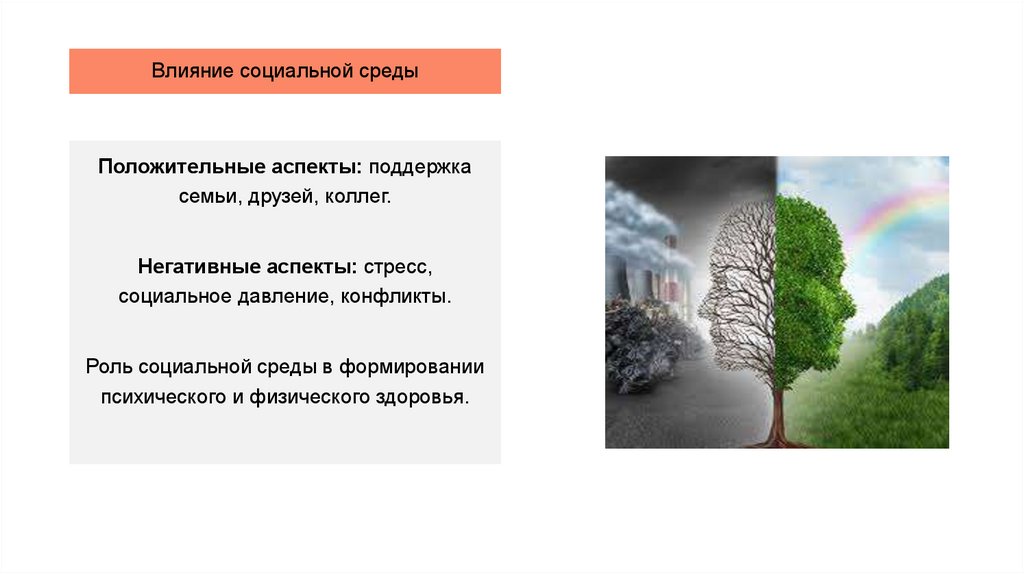 Влияние социальной среды

Положительные аспекты: поддержка семьи, друзей, коллег.

Негативные аспекты: стресс, социальное давление, конфликты.

Роль социальной среды в формировании психического и физического здоровья.